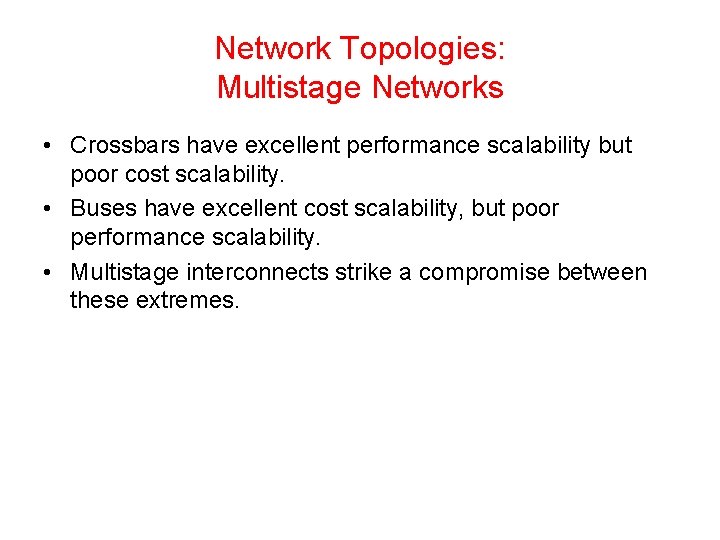 Network Topologies:
Multistage Networks

• Crossbars have excellent performance scalability but poor cost scalability.

• Buses have excellent cost scalability, but poor performance scalability.

• Multistage interconnects strike a compromise between these extremes.